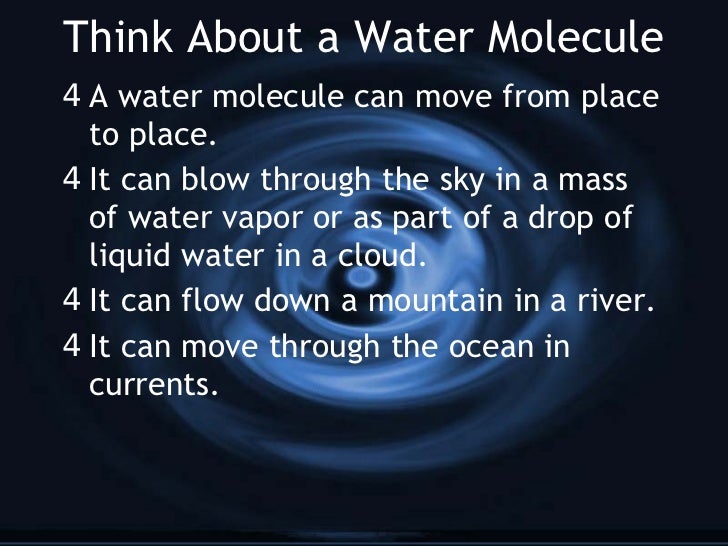 Think About a Water Molecule

4 A water molecule can move from place to place.

4 It can blow through the sky in a mass of water vapor or as part of a drop of liquid water in a cloud.

4 It can flow down a mountain in a river.

4 It can move through the ocean in currents.